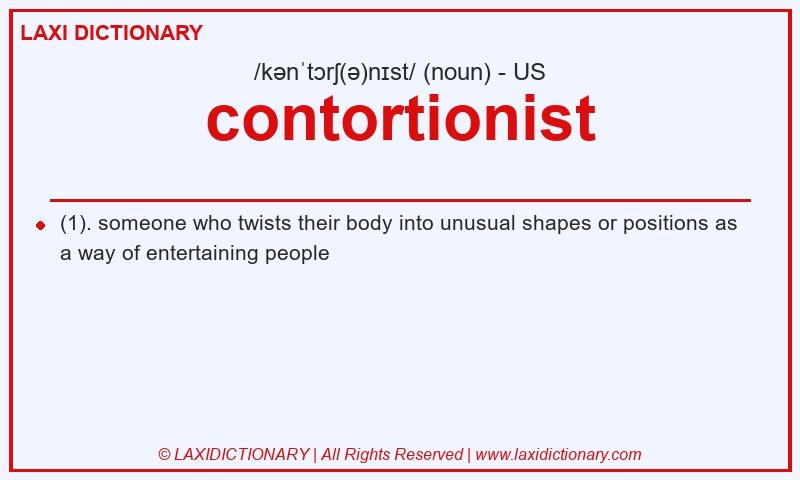 LAXI DICTIONARY

/kənˈtɔrʃ(ə)nɪst/ (noun) - US

contortionist

(1). someone who twists their body into unusual shapes or positions as a way of entertaining people

© LAXIDICTIONARY | All Rights Reserved | www.laxidictionary.com